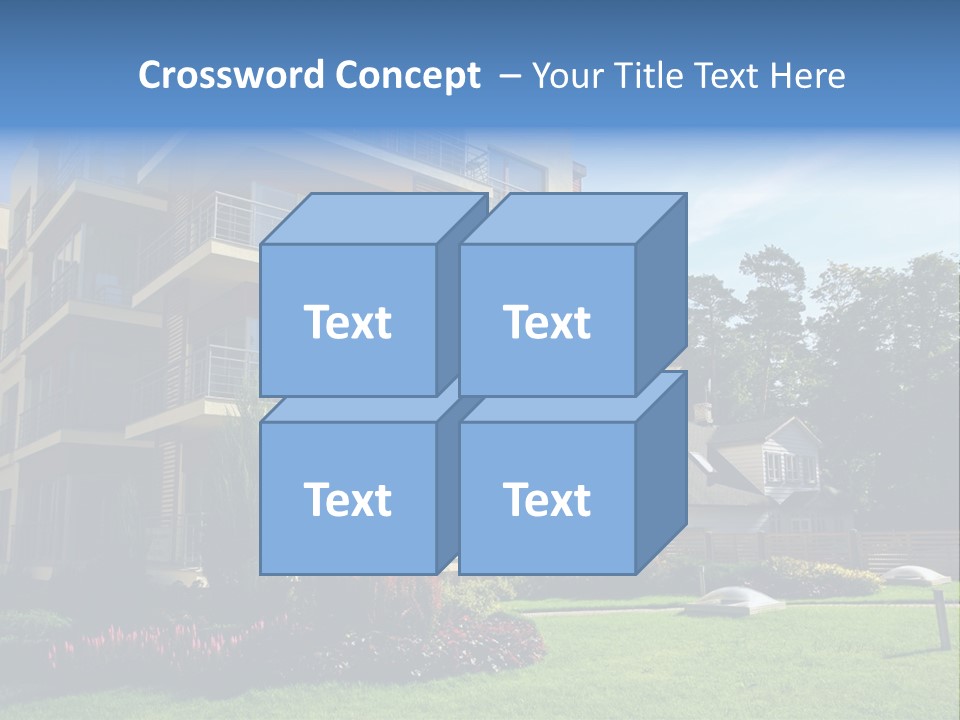 Crossword Concept – Your Title Text Here

Text

Text

Text

Text